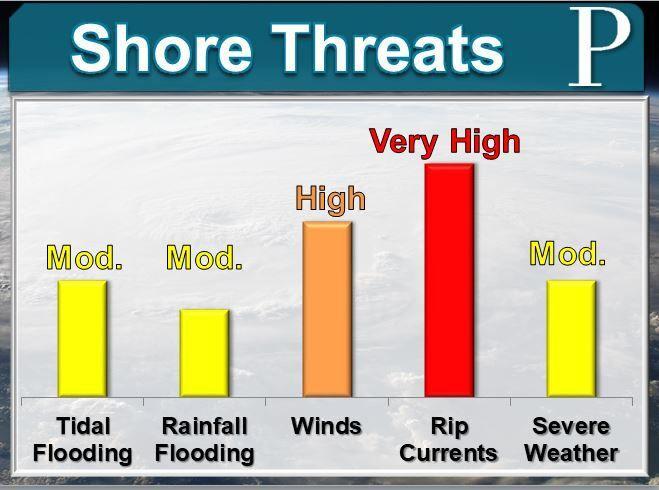 Shore Threats

P

Mod.

Mod.

High

Very High

Mod.

Tidal Flooding

Rainfall Flooding

Winds

Rip Currents

Severe Weather